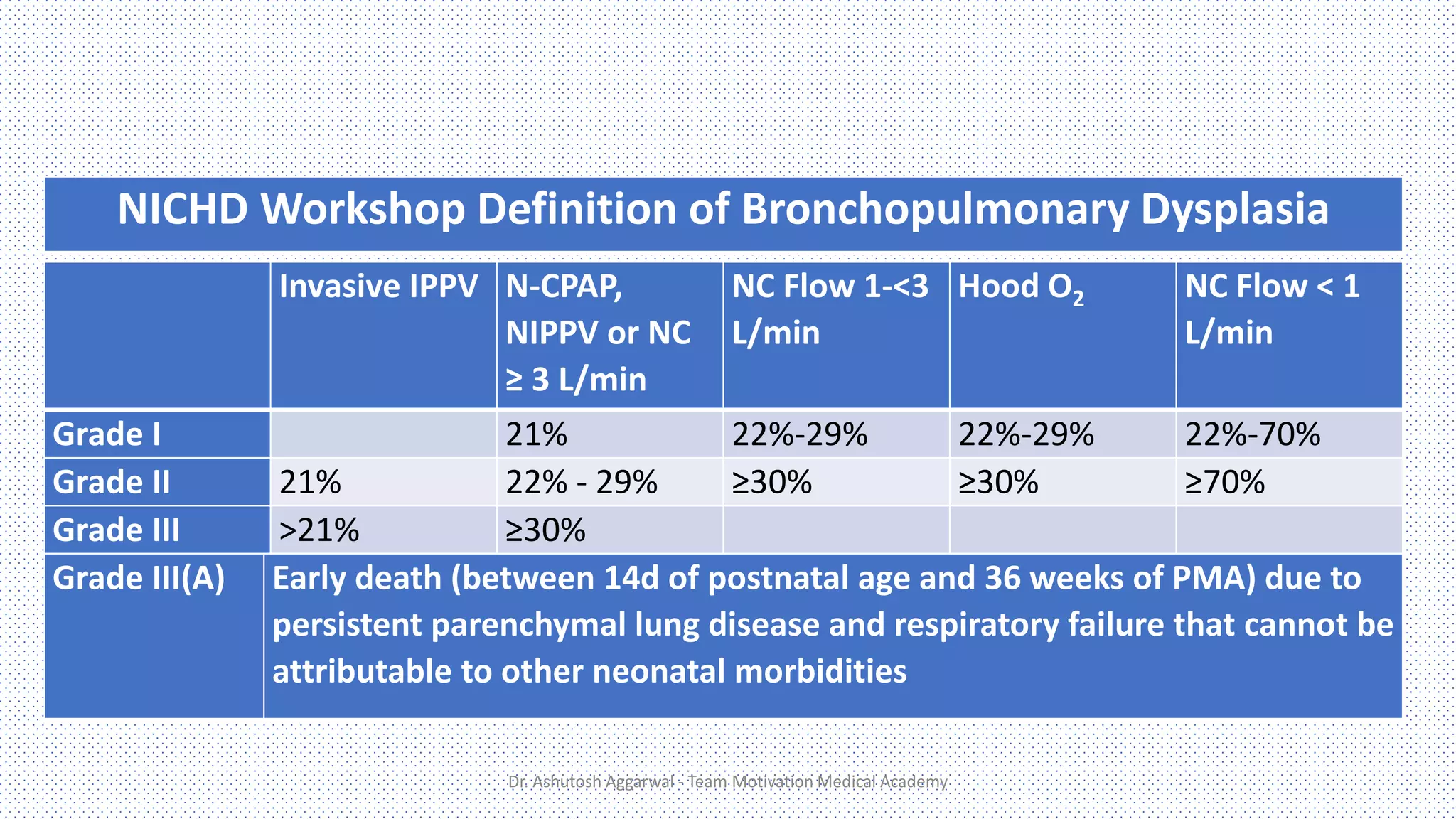 NICHD Workshop Definition of Bronchopulmonary Dysplasia

| | Invasive IPPV | N-CPAP, NIPPV or NC ≥ 3 L/min | NC Flow 1-<3 L/min | Hood $O_2$ | NC Flow < 1 L/min |
|---|---|---|---|---|---|
| Grade I | | 21% | 22%-29% | 22%-29% | 22%-70% |
| Grade II | 21% | 22% - 29% | ≥30% | ≥30% | ≥70% |
| Grade III | >21% | ≥30% | | | |
| Grade III(A) | Early death (between 14d of postnatal age and 36 weeks of PMA) due to persistent parenchymal lung disease and respiratory failure that cannot be attributable to other neonatal morbidities | | | | |

Dr. Ashutosh Aggarwal - Team Motivation Medical Academy